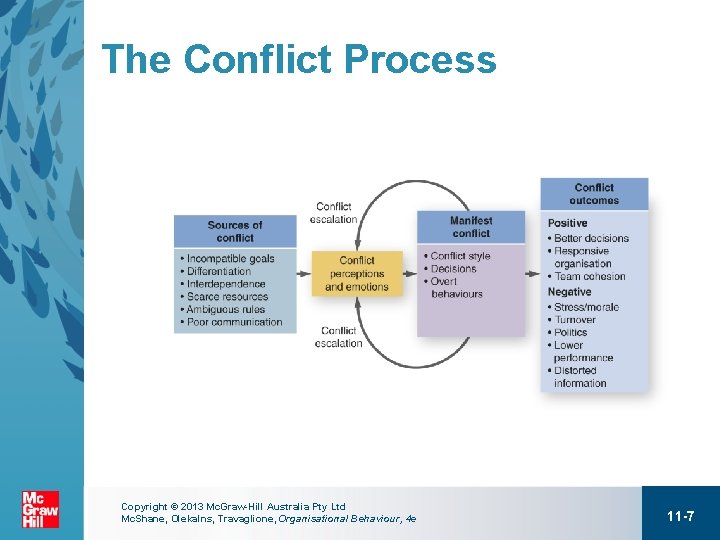 The Conflict Process

Sources of conflict
• Incompatible goals
• Differentiation
• Interdependence
• Scarce resources
• Ambiguous rules
• Poor communication

Conflict escalation

Conflict perceptions and emotions

Conflict escalation

Manifest conflict
• Conflict style
• Decisions
• Overt behaviours

Conflict outcomes
Positive
• Better decisions
• Responsive organisation
• Team cohesion
Negative
• Stress/morale
• Turnover
• Politics
• Lower performance
• Distorted information

Mc Graw Hill

Copyright © 2013 McGraw-Hill Australia Pty Ltd
McShane, Olekalns, Travaglione, Organisational Behaviour, 4e

11-7